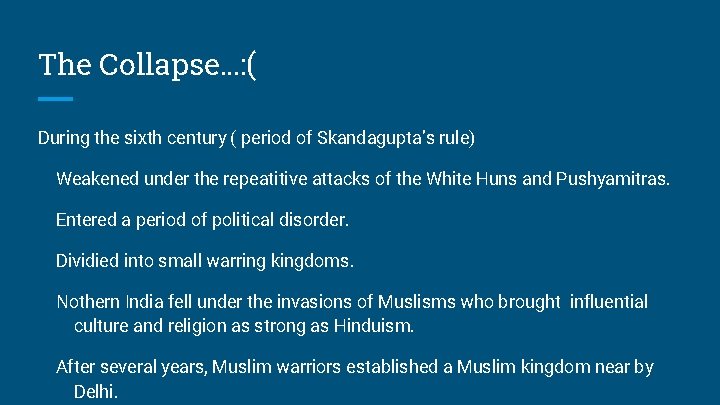 The Collapse...:(

During the sixth century ( period of Skandagupta's rule)

Weakened under the repeatitive attacks of the White Huns and Pushyamitras.

Entered a period of political disorder.

Dividied into small warring kingdoms.

Nothern India fell under the invasions of Muslisms who brought influential culture and religion as strong as Hinduism.

After several years, Muslim warriors established a Muslim kingdom near by Delhi.